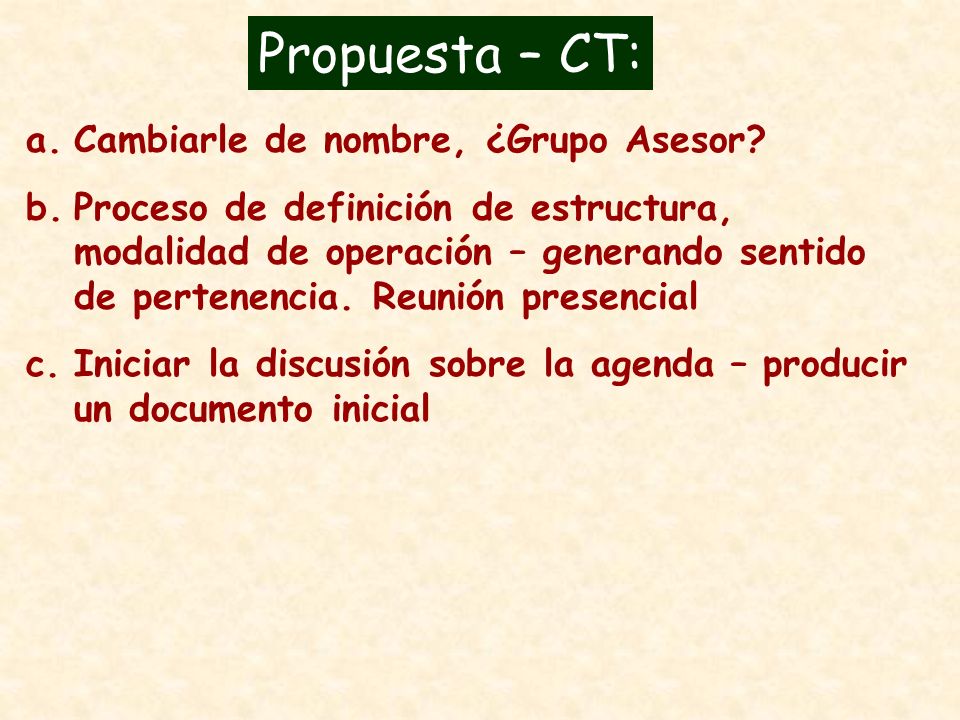 Propuesta – CT:

a. Cambiarle de nombre, ¿Grupo Asesor?

b. Proceso de definición de estructura, modalidad de operación – generando sentido de pertenencia. Reunión presencial

c. Iniciar la discusión sobre la agenda – producir un documento inicial